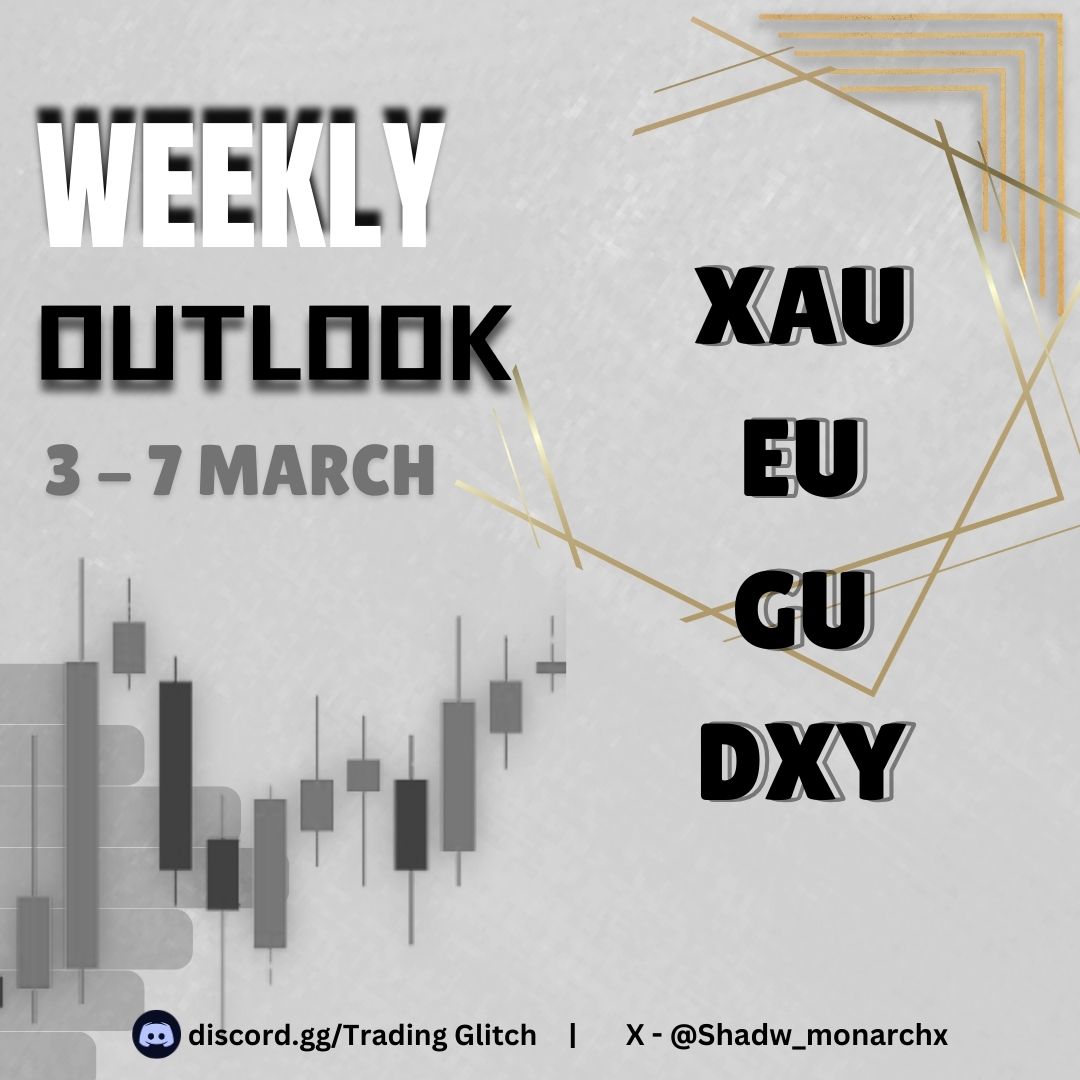 WEEKLY

OUTLOOK

3 – 7 MARCH

XAU

EU

GU

DXY

discord.gg/Trading Glitch | X - @Shadw_monarchx